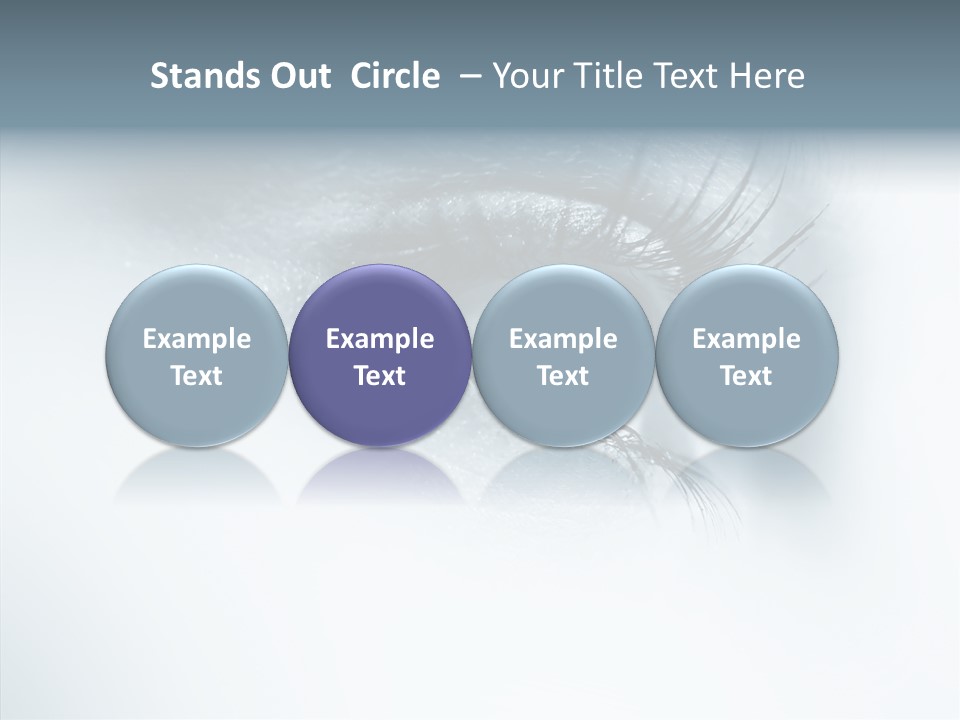 Stands Out Circle – Your Title Text Here

Example Text

Example Text

Example Text

Example Text